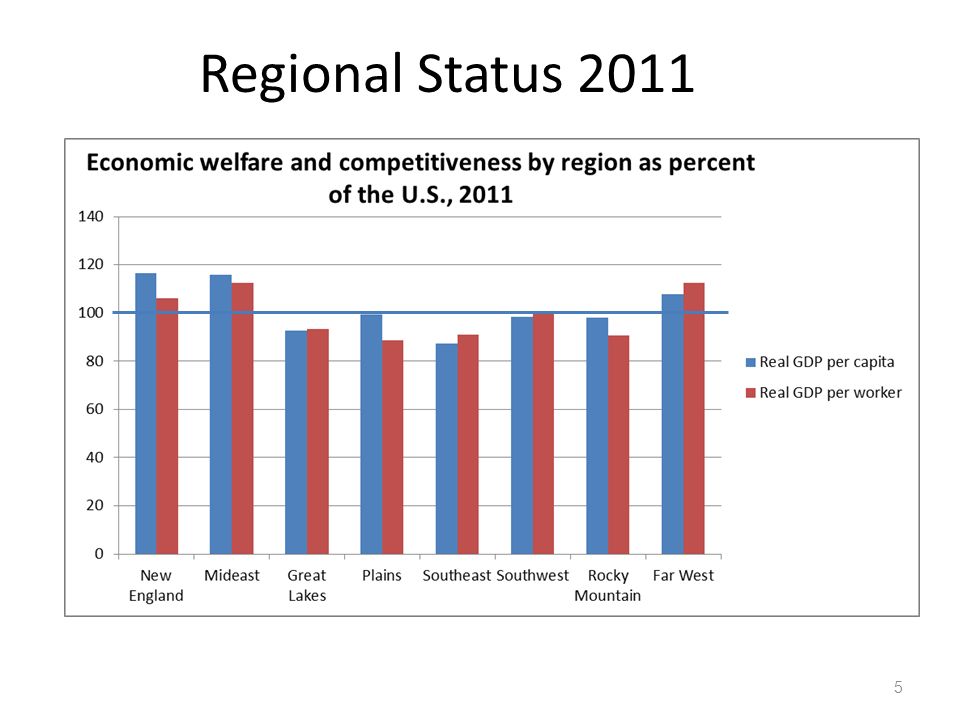 Regional Status 2011

Economic welfare and competitiveness by region as percent of the U.S., 2011

140
120
100
80
60
40
20
0

New England
Mideast
Great Lakes
Plains
Southeast
Southwest
Rocky Mountain
Far West

Real GDP per capita
Real GDP per worker

5